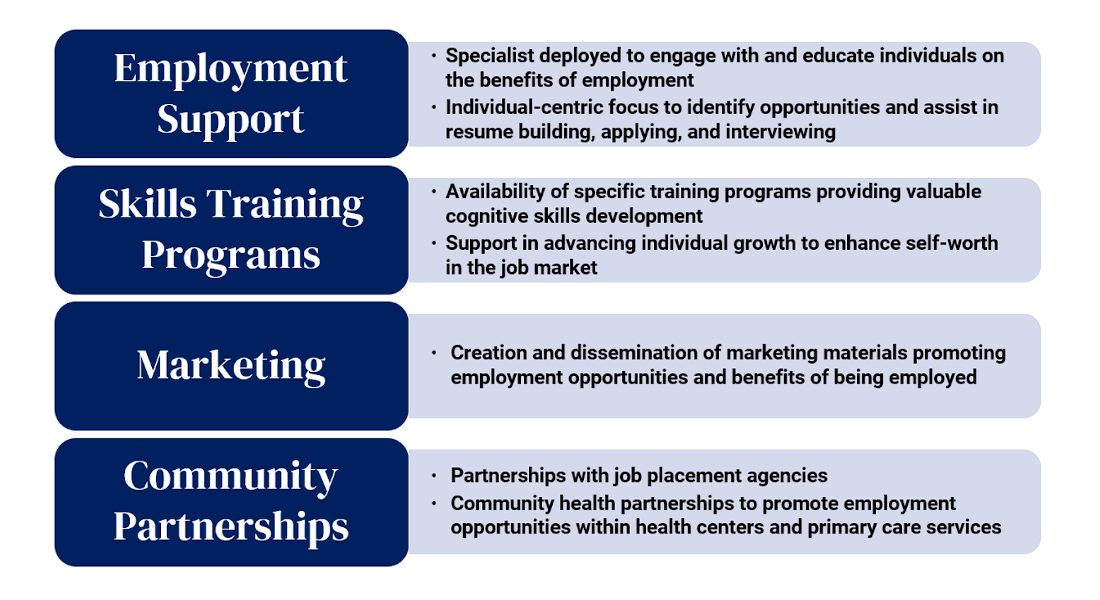 Employment Support

• Specialist deployed to engage with and educate individuals on the benefits of employment
• Individual-centric focus to identify opportunities and assist in resume building, applying, and interviewing

Skills Training Programs

• Availability of specific training programs providing valuable cognitive skills development
• Support in advancing individual growth to enhance self-worth in the job market

Marketing

• Creation and dissemination of marketing materials promoting employment opportunities and benefits of being employed

Community Partnerships

• Partnerships with job placement agencies
• Community health partnerships to promote employment opportunities within health centers and primary care services